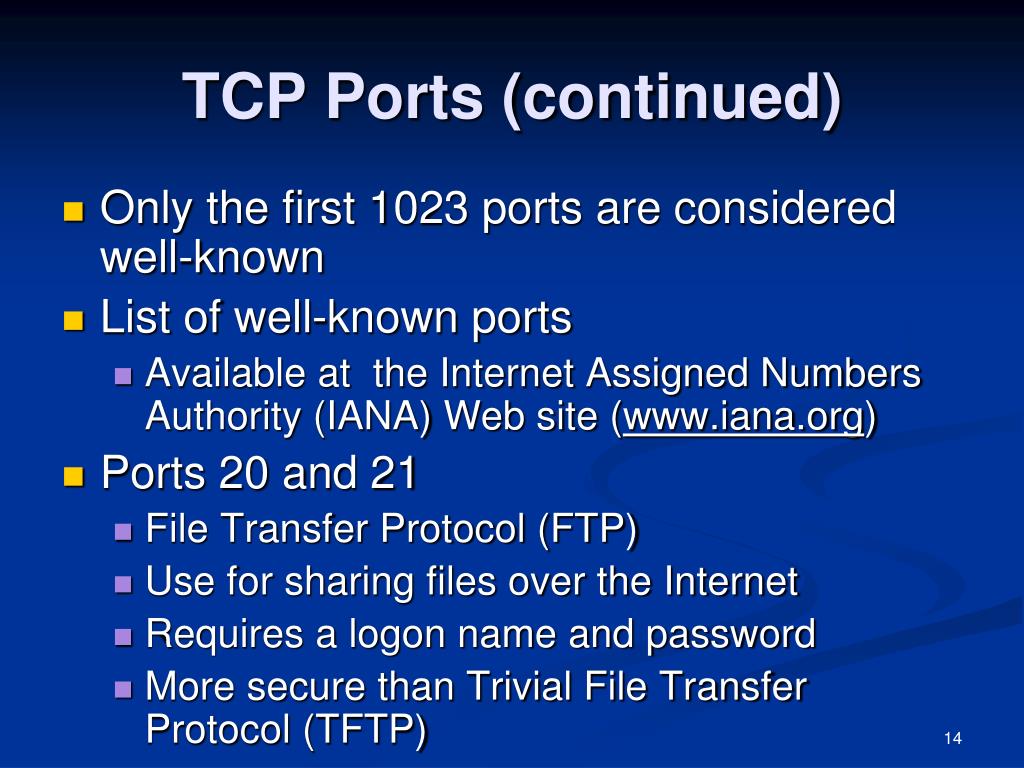 TCP Ports (continued)

Only the first 1023 ports are considered well-known

List of well-known ports

Available at the Internet Assigned Numbers Authority (IANA) Web site (www.iana.org)

Ports 20 and 21

File Transfer Protocol (FTP)

Use for sharing files over the Internet

Requires a logon name and password

More secure than Trivial File Transfer Protocol (TFTP)

14